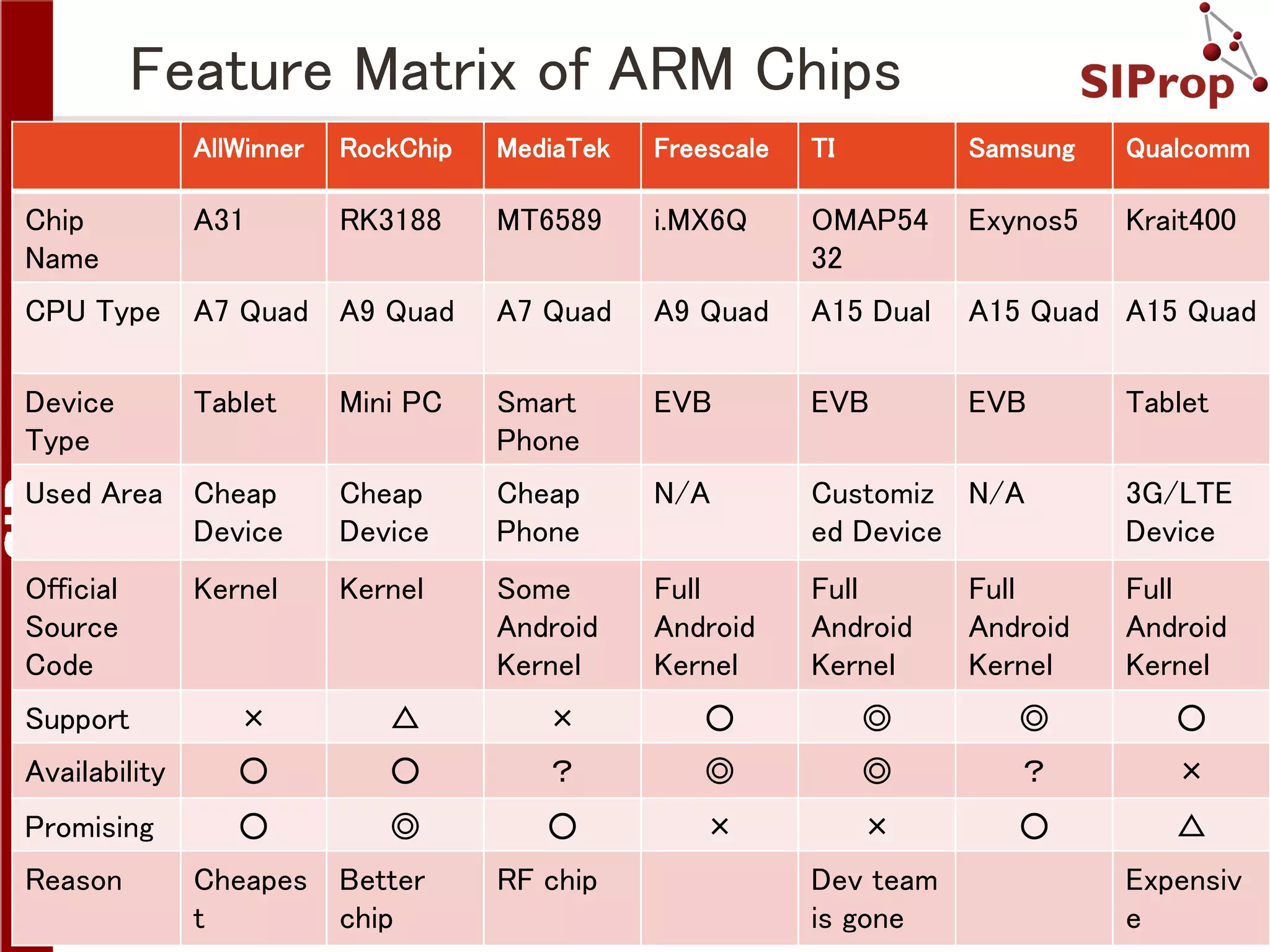 Feature Matrix of ARM Chips

SIProp

| | AllWinner | RockChip | MediaTek | Freescale | TI | Samsung | Qualcomm |
|---|---|---|---|---|---|---|---|
| Chip Name | A31 | RK3188 | MT6589 | i.MX6Q | OMAP5432 | Exynos5 | Krait400 |
| CPU Type | A7 Quad | A9 Quad | A7 Quad | A9 Quad | A15 Dual | A15 Quad | A15 Quad |
| Device Type | Tablet | Mini PC | Smart Phone | EVB | EVB | EVB | Tablet |
| Used Area | Cheap Device | Cheap Device | Cheap Phone | N/A | Customized Device | N/A | 3G/LTE Device |
| Official Source Code | Kernel | Kernel | Some Android Kernel | Full Android Kernel | Full Android Kernel | Full Android Kernel | Full Android Kernel |
| Support | × | △ | × | ○ | ◎ | ◎ | ○ |
| Availability | ○ | ○ | ? | ◎ | ◎ | ? | × |
| Promising | ○ | ◎ | ○ | × | × | ○ | △ |
| Reason | Cheapest | Better chip | RF chip | | Dev team is gone | | Expensive |